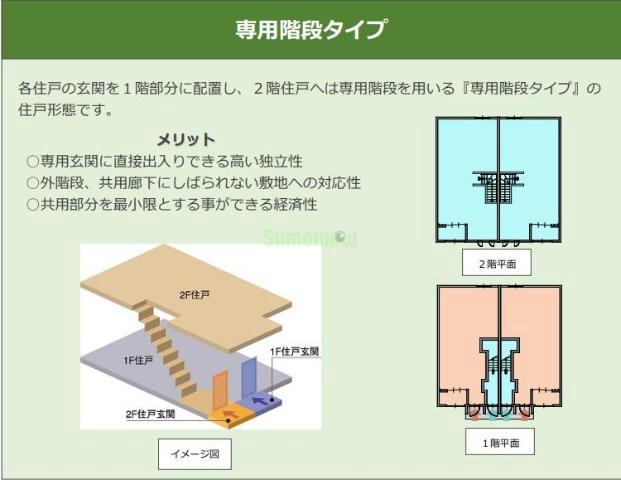 専用階段タイプ

各住戸の玄関を１階部分に配置し、２階住戸へは専用階段を用いる『専用階段タイプ』の住戸形態です。

メリット
○専用玄関に直接出入りできる高い独立性
○外階段、共用廊下にしばられない敷地への対応性
○共用部分を最小限とする事ができる経済性

Sumomo

2F住戸
1F住戸
1F住戸玄関
2F住戸玄関

イメージ図

２階平面

１階平面